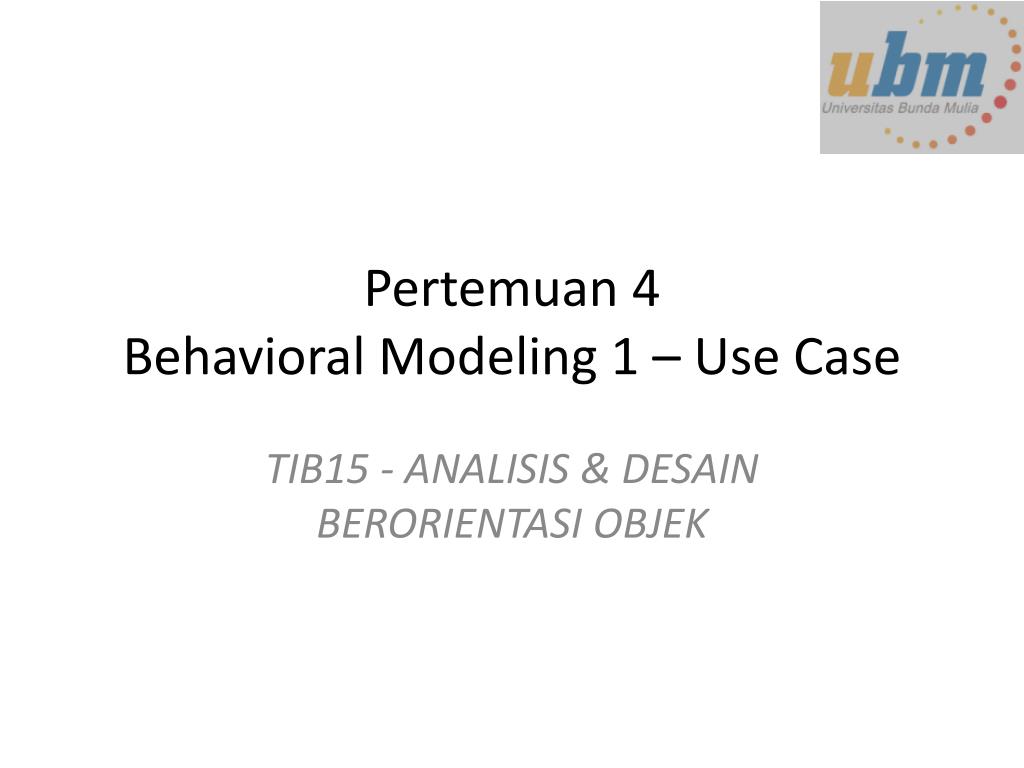 ubm
Universitas Bunda Mulia

Pertemuan 4
Behavioral Modeling 1 – Use Case

TIB15 - ANALISIS & DESAIN BERORIENTASI OBJEK